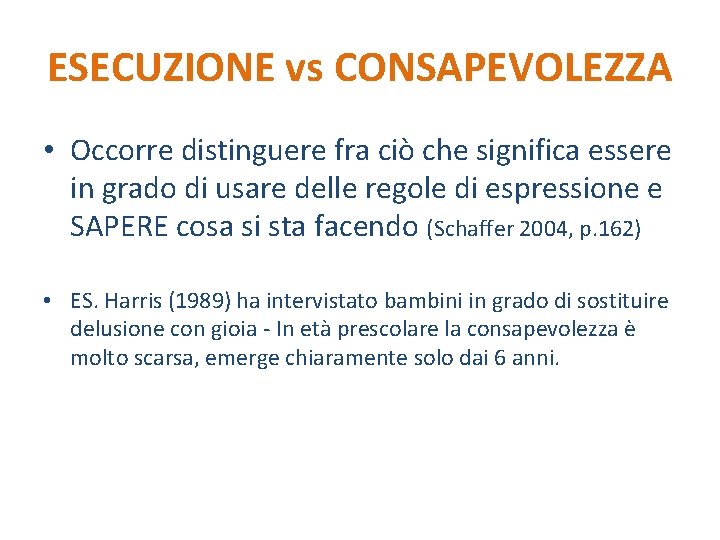 ESECUZIONE vs CONSAPEVOLEZZA

• Occorre distinguere fra ciò che significa essere in grado di usare delle regole di espressione e SAPERE cosa si sta facendo (Schaffer 2004, p.162)

• ES. Harris (1989) ha intervistato bambini in grado di sostituire delusione con gioia - In età prescolare la consapevolezza è molto scarsa, emerge chiaramente solo dai 6 anni.